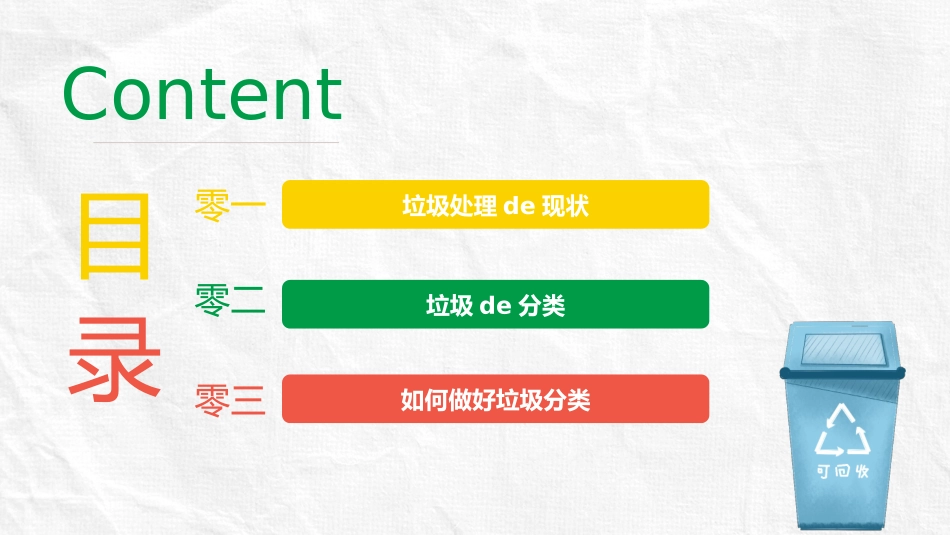 Content

目录

零一 垃圾处理 de 现状

零二 垃圾 de 分类

零三 如何做好垃圾分类

可回收